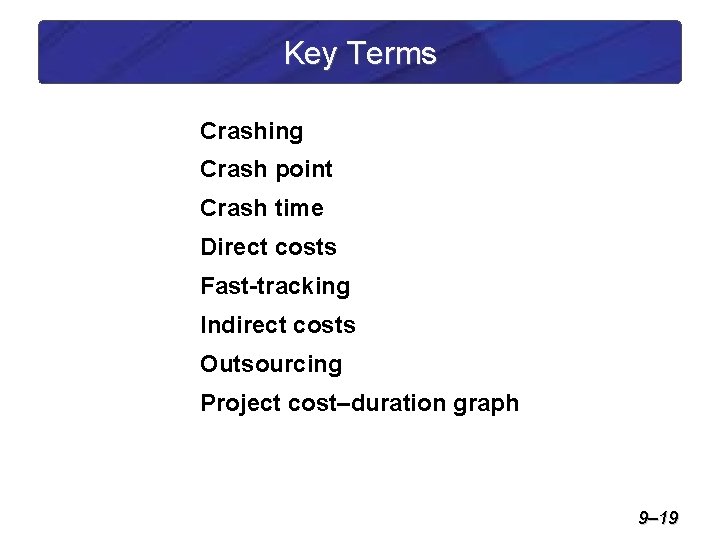 Key Terms

Crashing

Crash point

Crash time

Direct costs

Fast-tracking

Indirect costs

Outsourcing

Project cost–duration graph

9–19